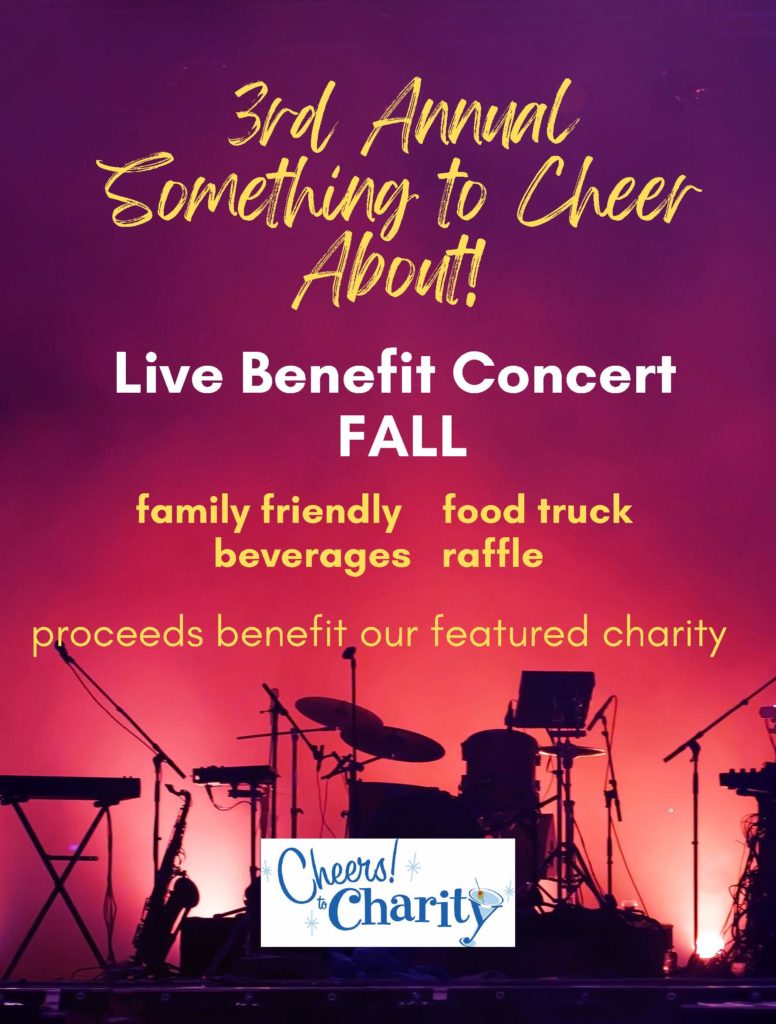 3rd Annual
Something to Cheer About!

Live Benefit Concert
FALL

family friendly food truck
beverages raffle

proceeds benefit our featured charity

Cheers! to Charity